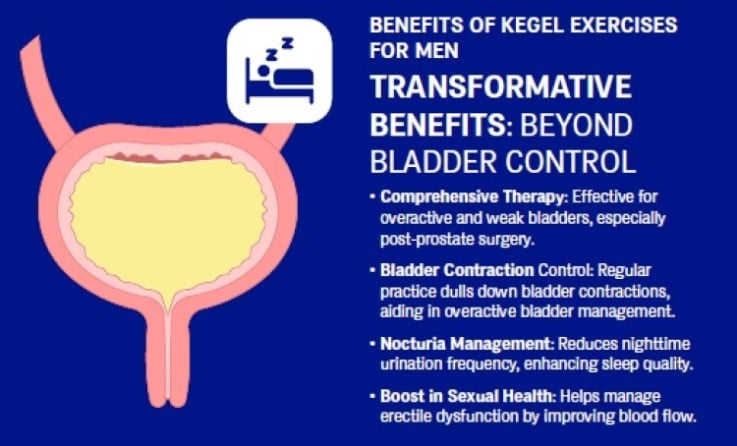 z
z

BENEFITS OF KEGEL EXERCISES FOR MEN

TRANSFORMATIVE BENEFITS: BEYOND BLADDER CONTROL

• Comprehensive Therapy: Effective for overactive and weak bladders, especially post-prostate surgery.

• Bladder Contraction Control: Regular practice dulls down bladder contractions, aiding in overactive bladder management.

• Nocturia Management: Reduces nighttime urination frequency, enhancing sleep quality.

• Boost in Sexual Health: Helps manage erectile dysfunction by improving blood flow.